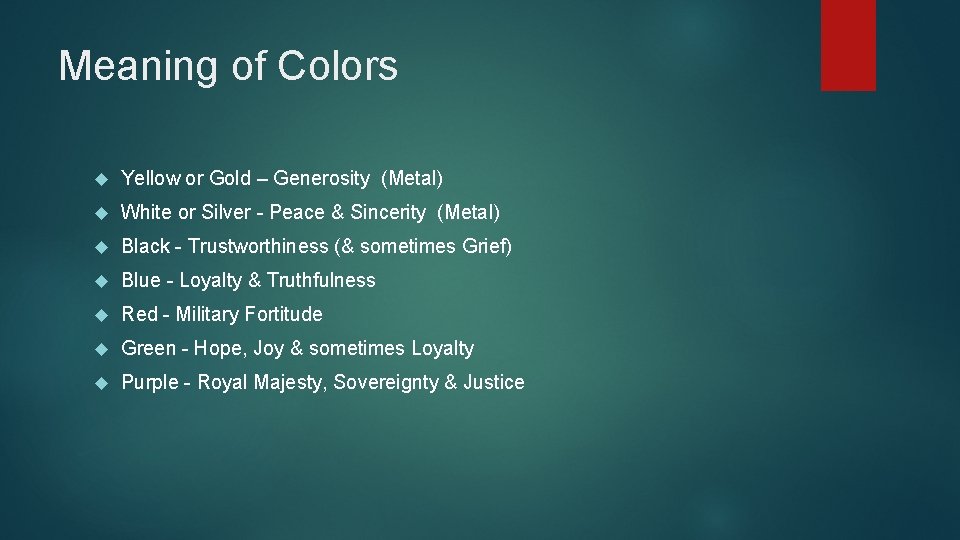 Meaning of Colors

Yellow or Gold – Generosity (Metal)

White or Silver - Peace & Sincerity (Metal)

Black - Trustworthiness (& sometimes Grief)

Blue - Loyalty & Truthfulness

Red - Military Fortitude

Green - Hope, Joy & sometimes Loyalty

Purple - Royal Majesty, Sovereignty & Justice